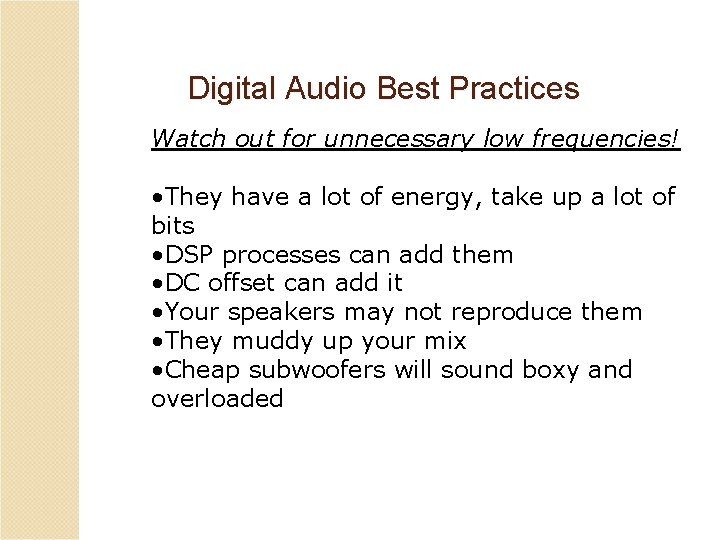 Digital Audio Best Practices

Watch out for unnecessary low frequencies!

•They have a lot of energy, take up a lot of bits
•DSP processes can add them
•DC offset can add it
•Your speakers may not reproduce them
•They muddy up your mix
•Cheap subwoofers will sound boxy and overloaded